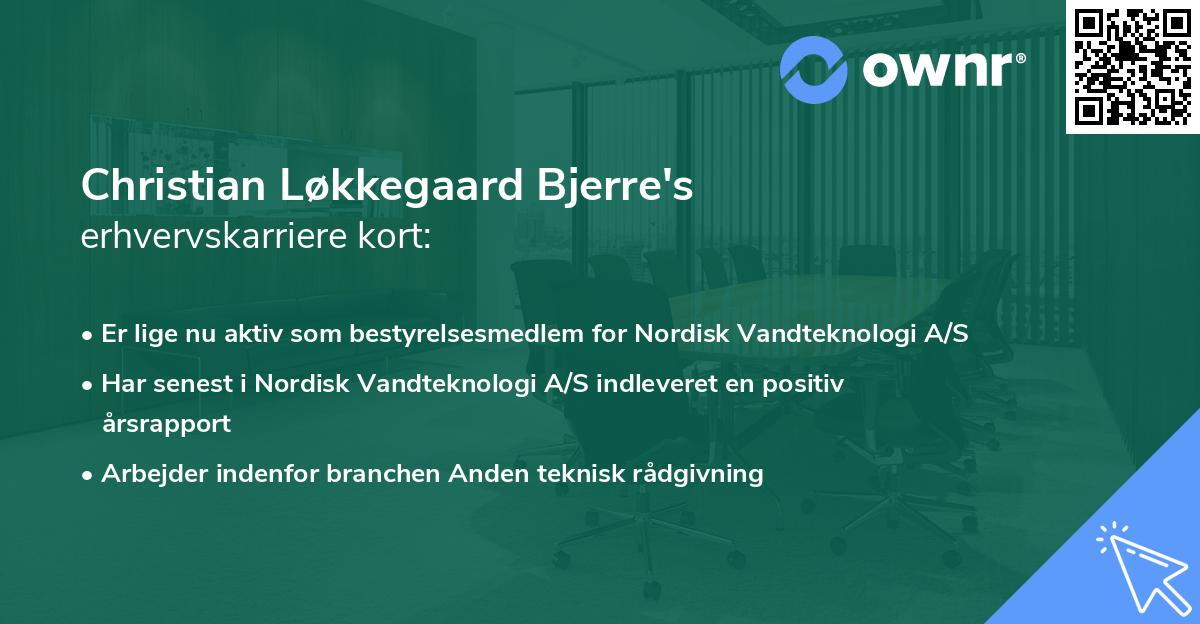 ownr®

Christian Løkkegaard Bjerre's
erhvervskarriere kort:

• Er lige nu aktiv som bestyrelsesmedlem for Nordisk Vandteknologi A/S
• Har senest i Nordisk Vandteknologi A/S indleveret en positiv årsrapport
• Arbejder indenfor branchen Anden teknisk rådgivning